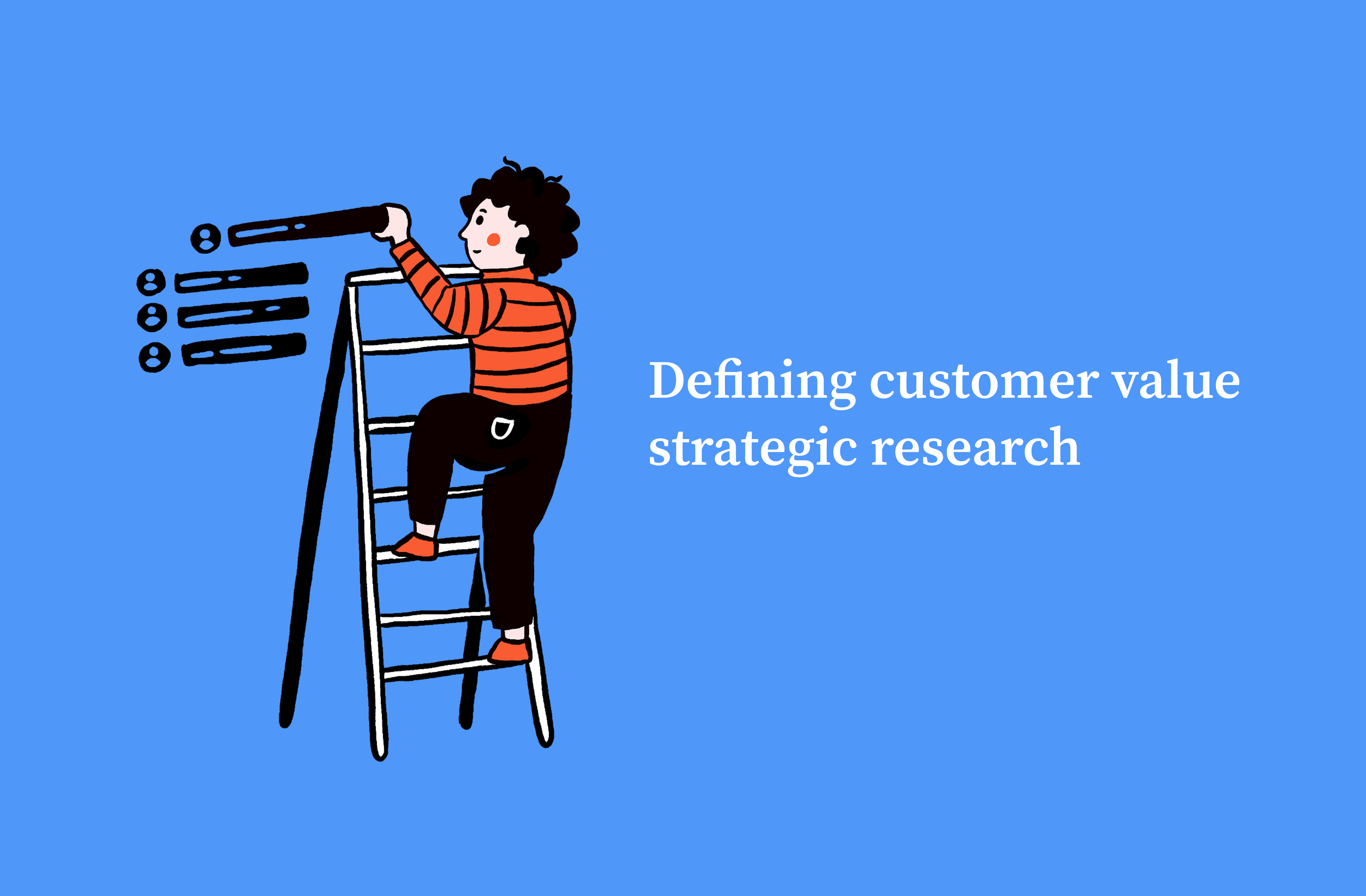 Defining customer value strategic research